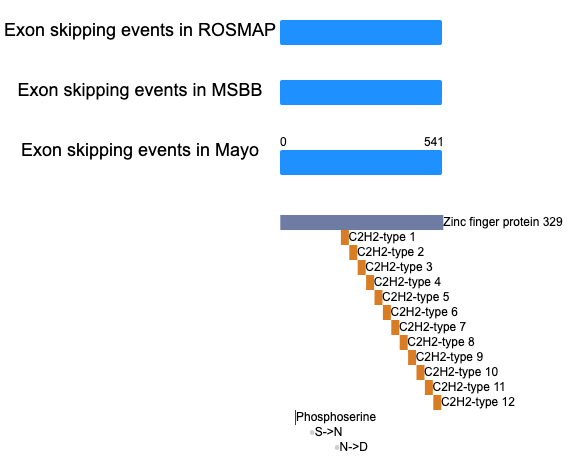 Exon skipping events in ROSMAP

Exon skipping events in MSBB

Exon skipping events in Mayo

0

541

Zinc finger protein 329

C2H2-type 1

C2H2-type 2

C2H2-type 3

C2H2-type 4

C2H2-type 5

C2H2-type 6

C2H2-type 7

C2H2-type 8

C2H2-type 9

C2H2-type 10

C2H2-type 11

C2H2-type 12

Phosphoserine

S->N

N->D